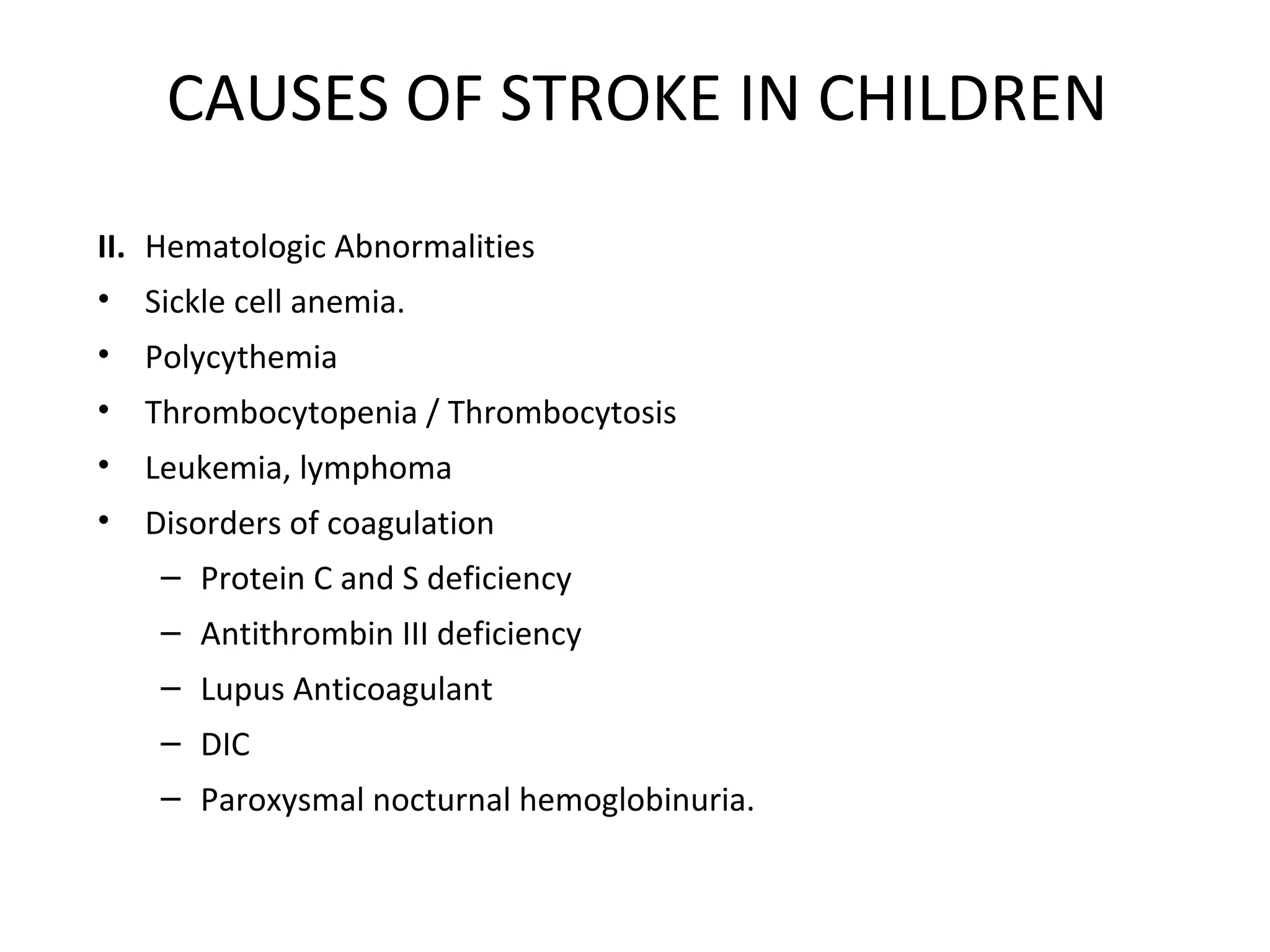 CAUSES OF STROKE IN CHILDREN

II. Hematologic Abnormalities

• Sickle cell anemia.
• Polycythemia
• Thrombocytopenia / Thrombocytosis
• Leukemia, lymphoma
• Disorders of coagulation
 – Protein C and S deficiency
 – Antithrombin III deficiency
 – Lupus Anticoagulant
 – DIC
 – Paroxysmal nocturnal hemoglobinuria.